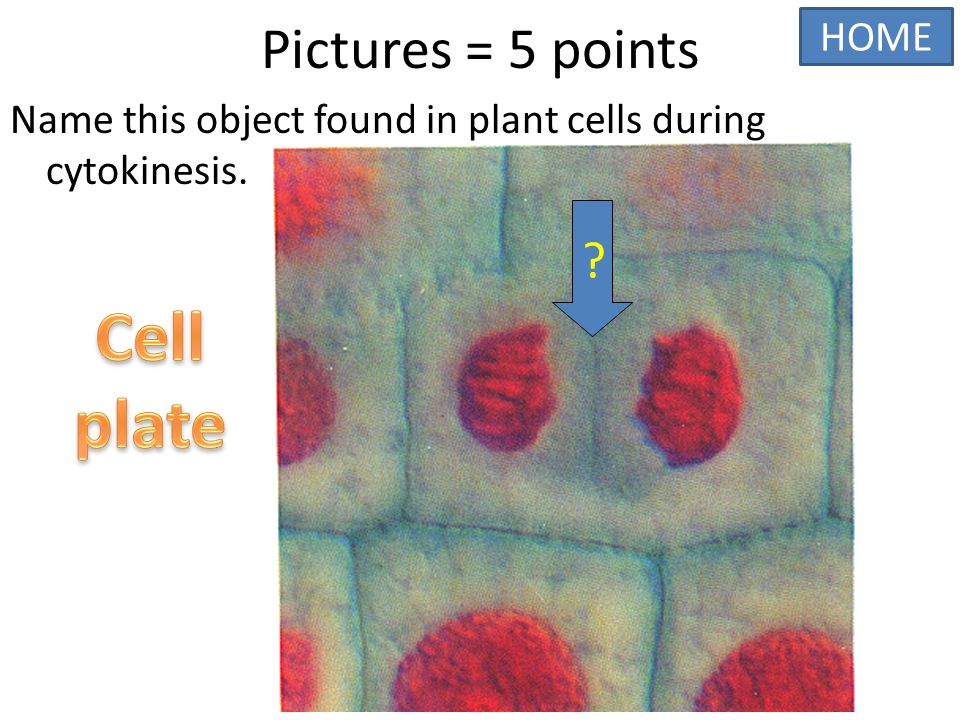 Pictures = 5 points

HOME

Name this object found in plant cells during cytokinesis.

?

Cell plate